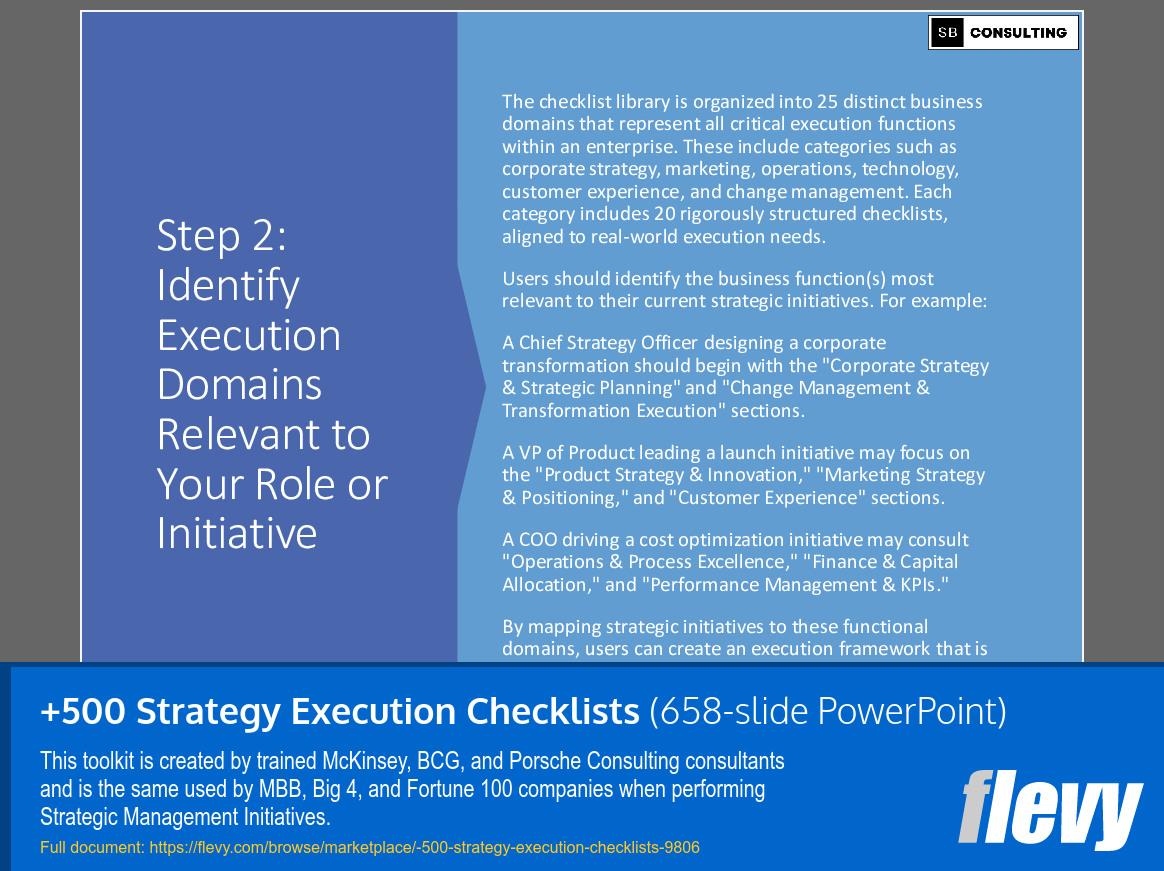 SB CONSULTING

Step 2: Identify Execution Domains Relevant to Your Role or Initiative

The checklist library is organized into 25 distinct business domains that represent all critical execution functions within an enterprise. These include categories such as corporate strategy, marketing, operations, technology, customer experience, and change management. Each category includes 20 rigorously structured checklists, aligned to real-world execution needs.

Users should identify the business function(s) most relevant to their current strategic initiatives. For example:

A Chief Strategy Officer designing a corporate transformation should begin with the "Corporate Strategy & Strategic Planning" and "Change Management & Transformation Execution" sections.

A VP of Product leading a launch initiative may focus on the "Product Strategy & Innovation," "Marketing Strategy & Positioning," and "Customer Experience" sections.

A COO driving a cost optimization initiative may consult "Operations & Process Excellence," "Finance & Capital Allocation," and "Performance Management & KPIs."

By mapping strategic initiatives to these functional domains, users can create an execution framework that is

+500 Strategy Execution Checklists (658-slide PowerPoint)

This toolkit is created by trained McKinsey, BCG, and Porsche Consulting consultants and is the same used by MBB, Big 4, and Fortune 100 companies when performing Strategic Management Initiatives.

Full document: https://flevy.com/browse/marketplace/-500-strategy-execution-checklists-9806

flevy